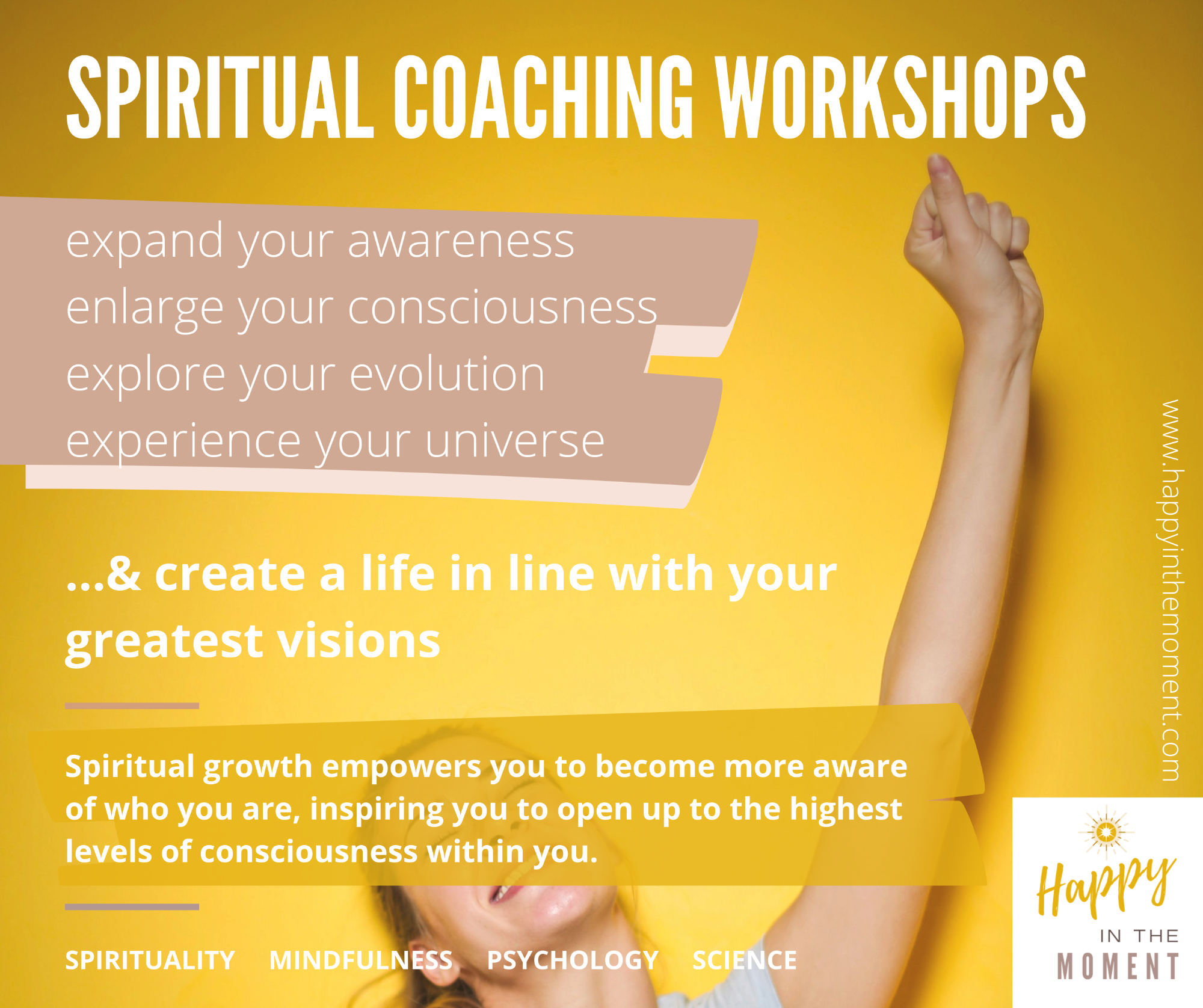 SPIRITUAL COACHING WORKSHOPS

expand your awareness
enlarge your consciousness
explore your evolution
experience your universe

...& create a life in line with your greatest visions

Spiritual growth empowers you to become more aware of who you are, inspiring you to open up to the highest levels of consciousness within you.

SPIRITUALITY MINDFULNESS PSYCHOLOGY SCIENCE

www.happyinthemoment.com

Happy IN THE MOMENT